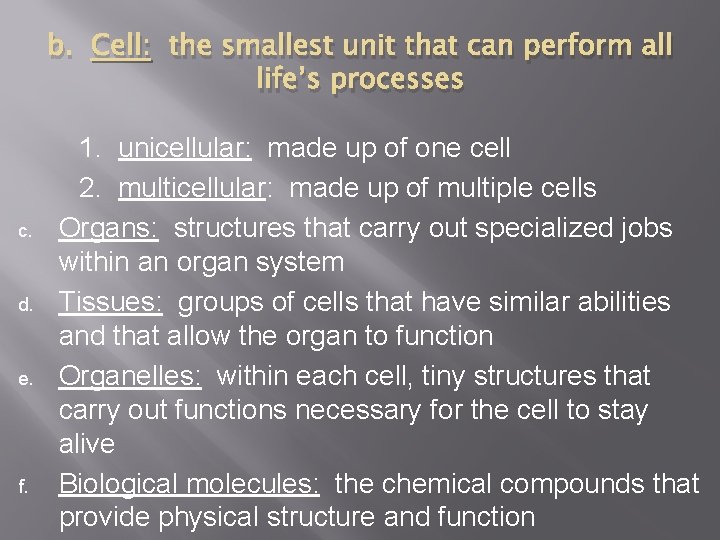 b. Cell: the smallest unit that can perform all life's processes

1. unicellular: made up of one cell
2. multicellular: made up of multiple cells

c. Organs: structures that carry out specialized jobs within an organ system

d. Tissues: groups of cells that have similar abilities and that allow the organ to function

e. Organelles: within each cell, tiny structures that carry out functions necessary for the cell to stay alive

f. Biological molecules: the chemical compounds that provide physical structure and function